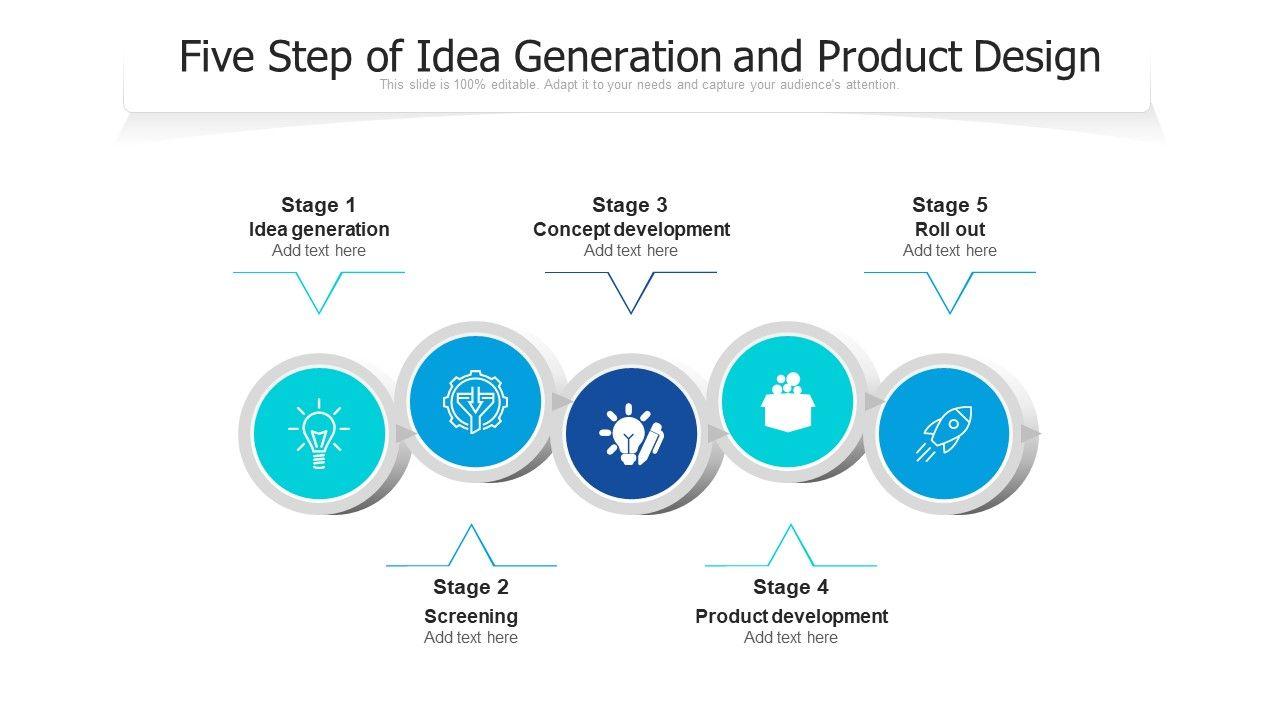 Five Step of Idea Generation and Product Design

This slide is 100% editable. Adapt it to your needs and capture your audience's attention.

Stage 1
Idea generation
Add text here

Stage 3
Concept development
Add text here

Stage 5
Roll out
Add text here

Stage 2
Screening
Add text here

Stage 4
Product development
Add text here